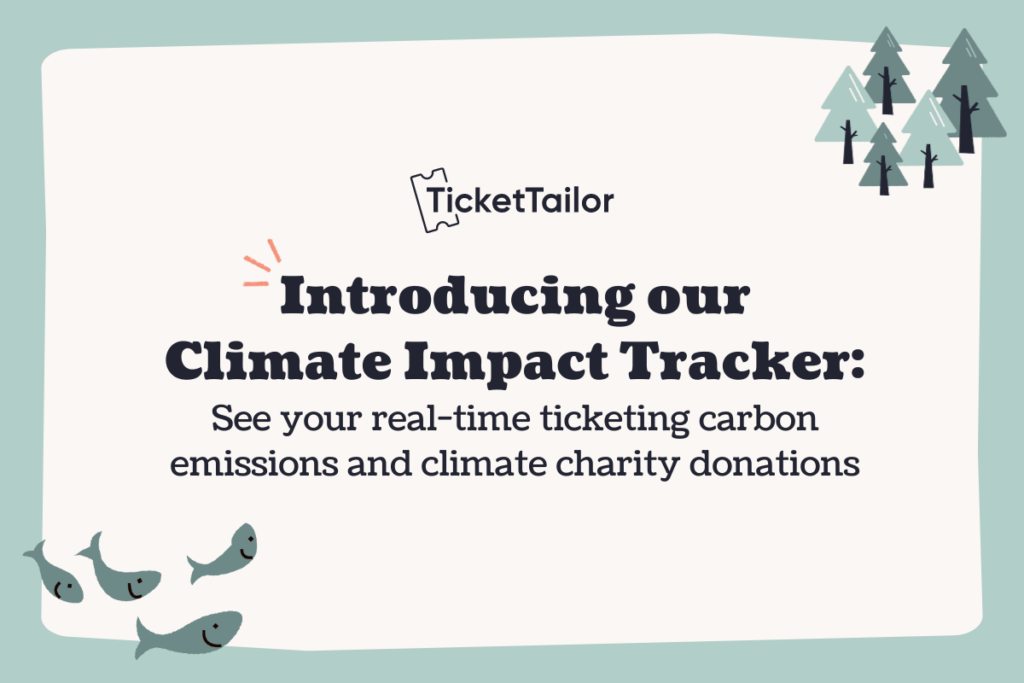 TicketTailor

Introducing our Climate Impact Tracker:

See your real-time ticketing carbon emissions and climate charity donations